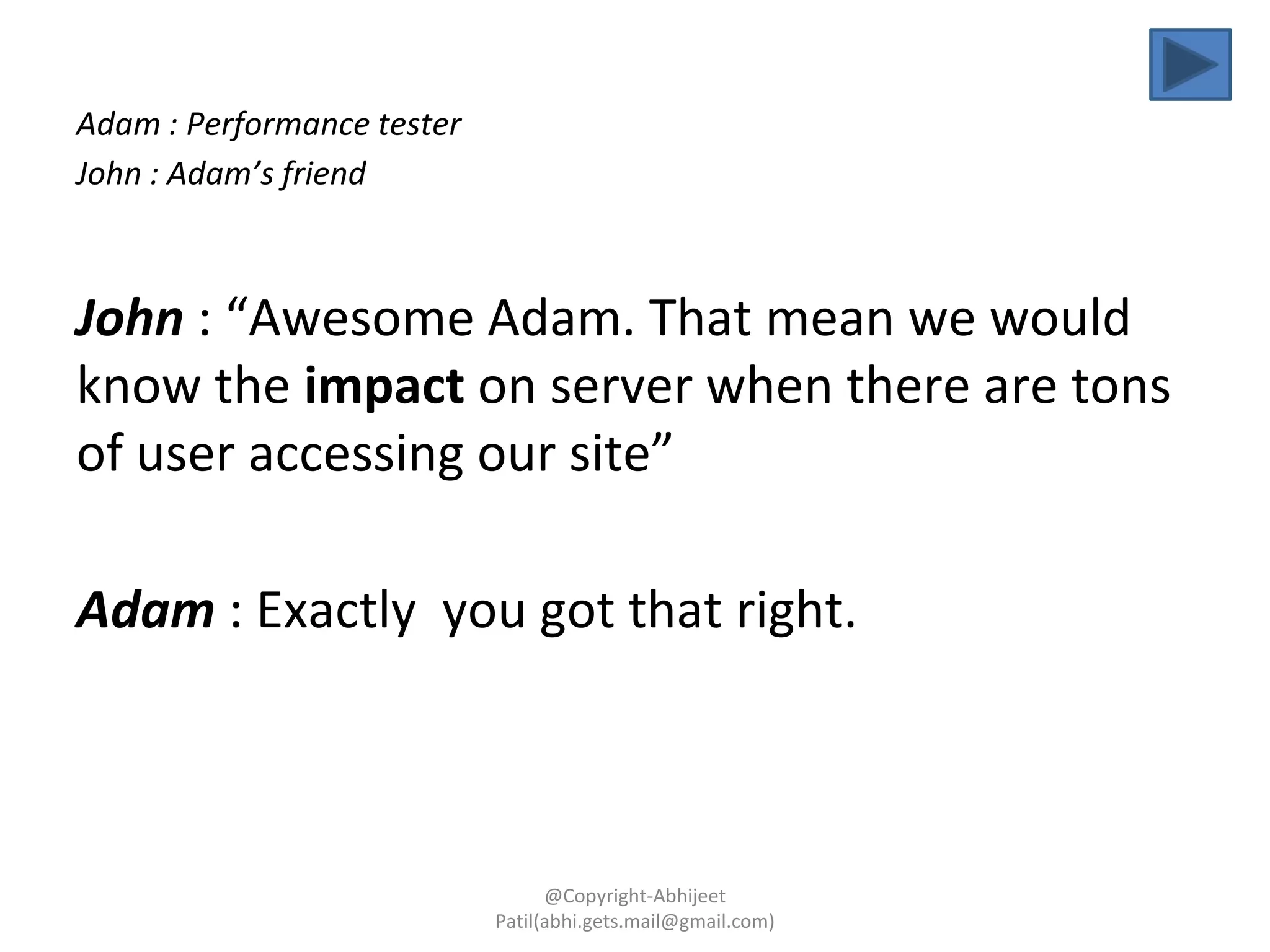 Adam : Performance tester
John : Adam’s friend

John : “Awesome Adam. That mean we would know the impact on server when there are tons of user accessing our site”

Adam : Exactly  you got that right.

@Copyright-Abhijeet Patil(abhi.gets.mail@gmail.com)